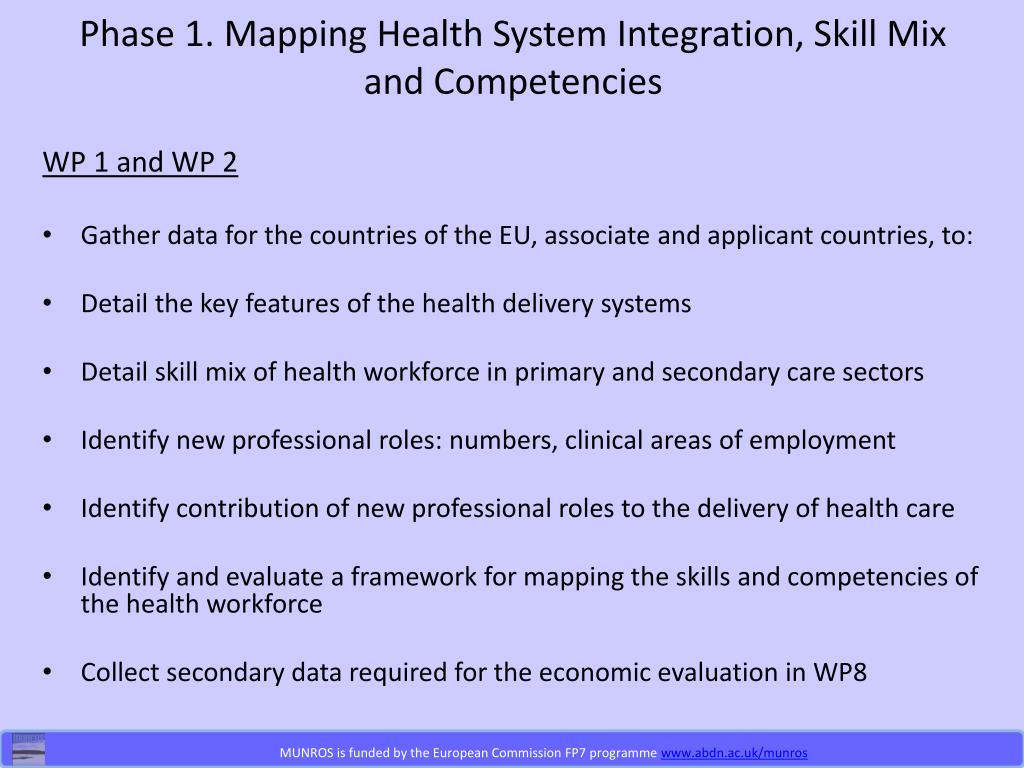 Phase 1. Mapping Health System Integration, Skill Mix and Competencies

WP 1 and WP 2

• Gather data for the countries of the EU, associate and applicant countries, to:

• Detail the key features of the health delivery systems

• Detail skill mix of health workforce in primary and secondary care sectors

• Identify new professional roles: numbers, clinical areas of employment

• Identify contribution of new professional roles to the delivery of health care

• Identify and evaluate a framework for mapping the skills and competencies of the health workforce

• Collect secondary data required for the economic evaluation in WP8

MUNROS is funded by the European Commission FP7 programme www.abdn.ac.uk/munros